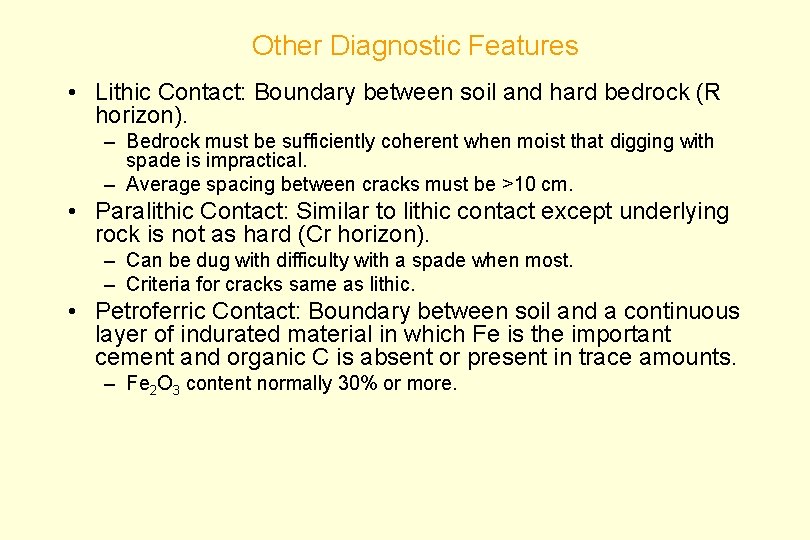 Other Diagnostic Features

• Lithic Contact: Boundary between soil and hard bedrock (R horizon).

– Bedrock must be sufficiently coherent when moist that digging with spade is impractical.

– Average spacing between cracks must be >10 cm.

• Paralithic Contact: Similar to lithic contact except underlying rock is not as hard (Cr horizon).

– Can be dug with difficulty with a spade when most.

– Criteria for cracks same as lithic.

• Petroferric Contact: Boundary between soil and a continuous layer of indurated material in which Fe is the important cement and organic C is absent or present in trace amounts.

– $Fe_2O_3$ content normally 30% or more.